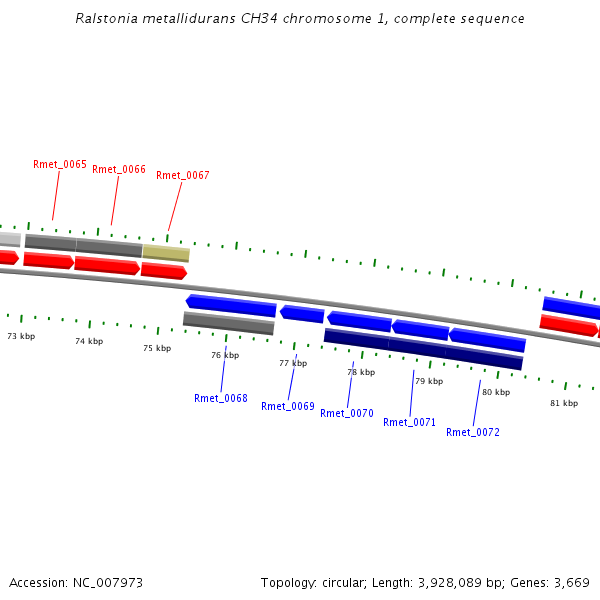 Ralstonia metallidurans CH34 chromosome 1, complete sequence

Rmet_0065
Rmet_0066
Rmet_0067

73 kbp
74 kbp
75 kbp
76 kbp
77 kbp
78 kbp
79 kbp
80 kbp
81 kbp

Rmet_0068
Rmet_0069
Rmet_0070
Rmet_0071
Rmet_0072

Accession: NC_007973

Topology: circular; Length: 3,928,089 bp; Genes: 3,669